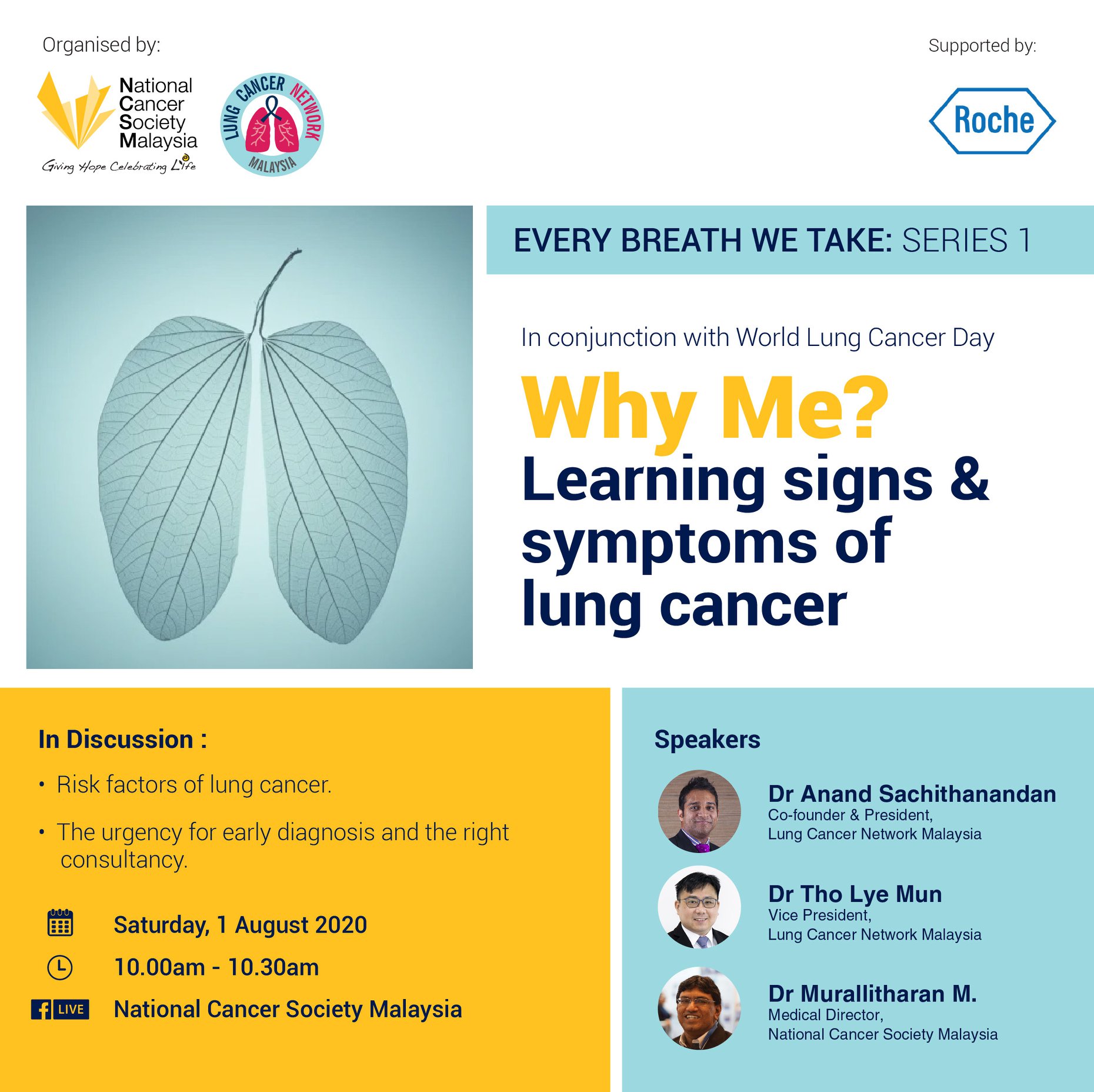 Organised by:

National Cancer Society Malaysia
Giving Hope Celebrating Life

LUNG CANCER NETWORK MALAYSIA

Supported by:

Roche

EVERY BREATH WE TAKE: SERIES 1

In conjunction with World Lung Cancer Day

Why Me?
Learning signs & symptoms of lung cancer

In Discussion :

• Risk factors of lung cancer.

• The urgency for early diagnosis and the right consultancy.

Saturday, 1 August 2020

10.00am - 10.30am

LIVE National Cancer Society Malaysia

Speakers

Dr Anand Sachithanandan
Co-founder & President,
Lung Cancer Network Malaysia

Dr Tho Lye Mun
Vice President,
Lung Cancer Network Malaysia

Dr Murallitharan M.
Medical Director,
National Cancer Society Malaysia